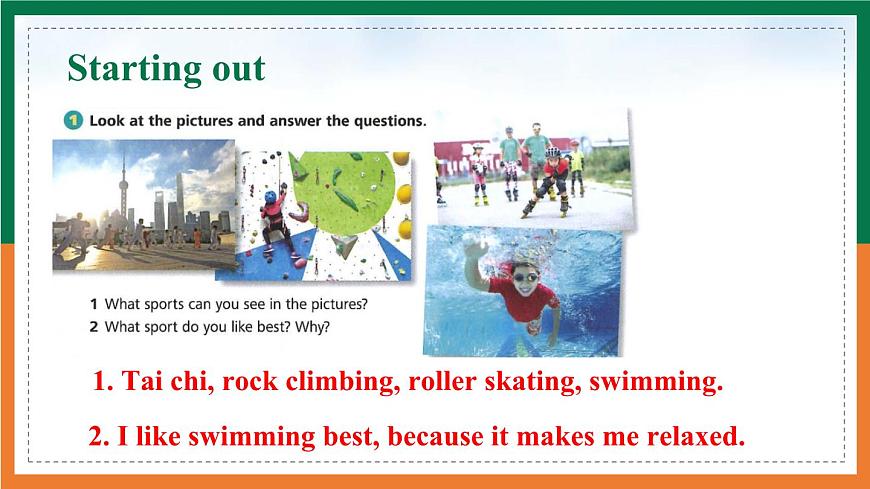 Starting out

1 Look at the pictures and answer the questions.

1 What sports can you see in the pictures?
2 What sport do you like best? Why?

1. Tai chi, rock climbing, roller skating, swimming.

2. I like swimming best, because it makes me relaxed.